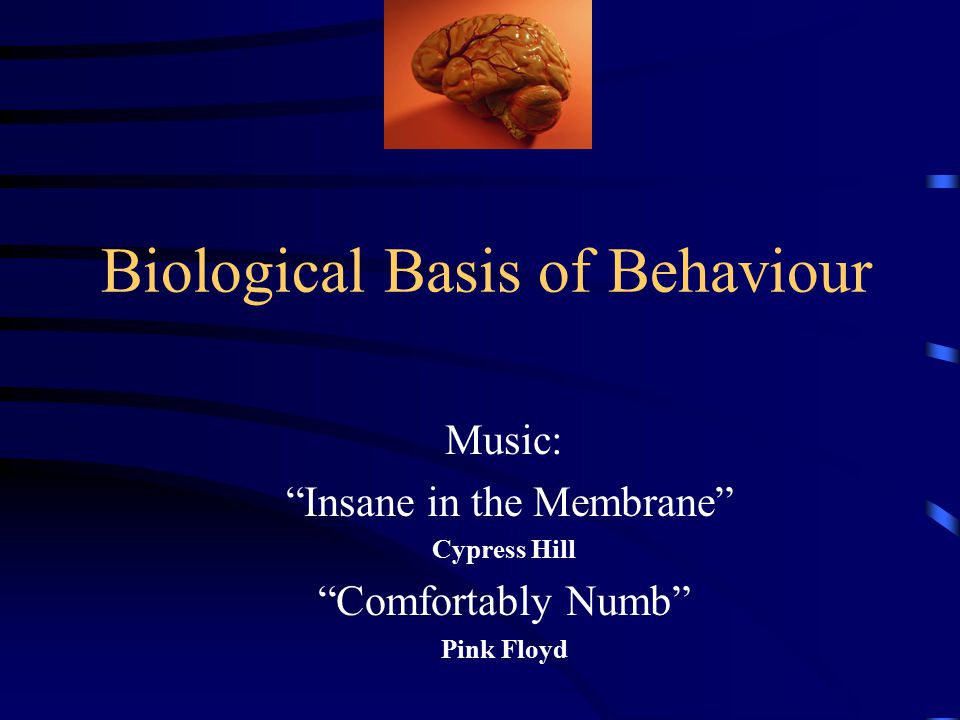 Biological Basis of Behaviour

Music:

“Insane in the Membrane”

Cypress Hill

“Comfortably Numb”

Pink Floyd